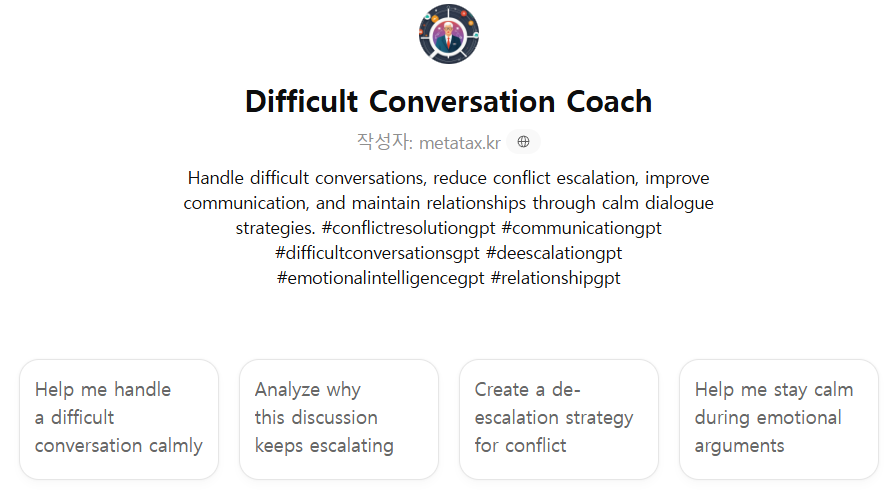 Difficult Conversation Coach

작성자: metatax.kr

Handle difficult conversations, reduce conflict escalation, improve communication, and maintain relationships through calm dialogue strategies. #conflictresolutiongpt #communicationgpt #difficultconversationsgpt #deescalationgpt #emotionalintelligencegpt #relationshipgpt

Help me handle a difficult conversation calmly

Analyze why this discussion keeps escalating

Create a de-escalation strategy for conflict

Help me stay calm during emotional arguments